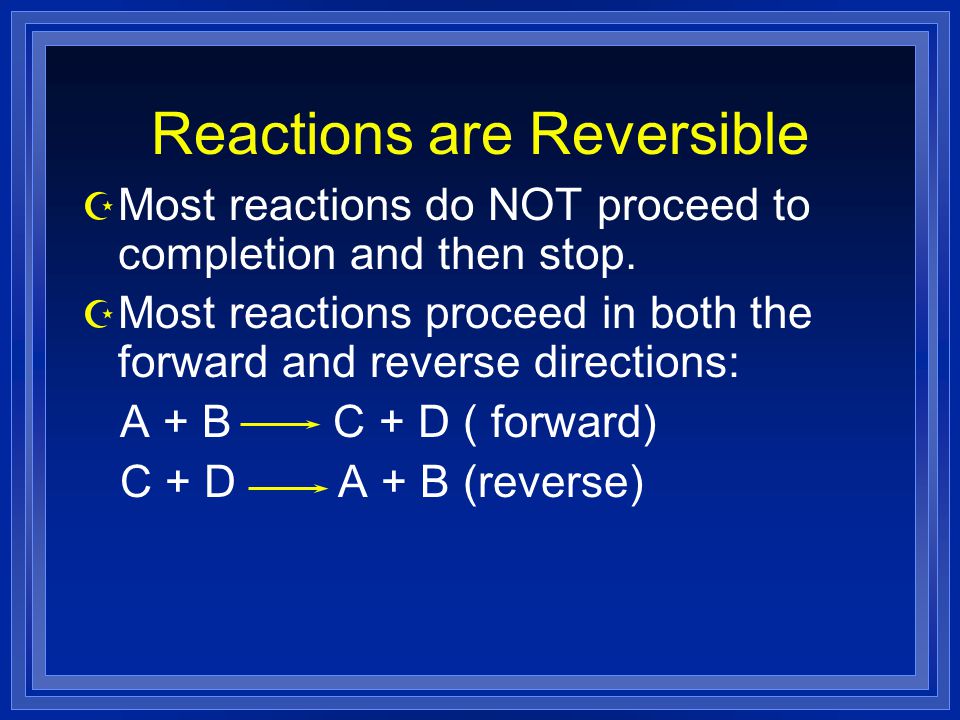 Reactions are Reversible

Most reactions do NOT proceed to completion and then stop.

Most reactions proceed in both the forward and reverse directions:

$A + B \longrightarrow C + D$ ( forward)

$C + D \longrightarrow A + B$ (reverse)